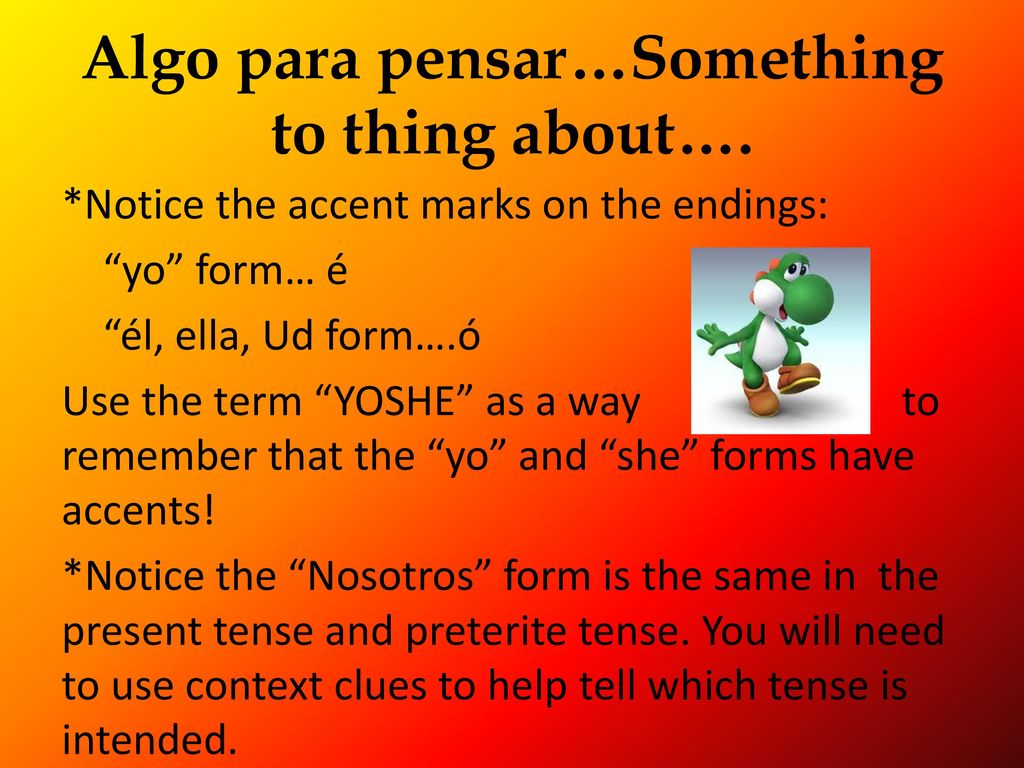 Algo para pensar…Something to thing about….

*Notice the accent marks on the endings:

“yo” form… é

“él, ella, Ud form….ó

Use the term “YOSHE” as a way to remember that the “yo” and “she” forms have accents!

*Notice the “Nosotros” form is the same in the present tense and preterite tense. You will need to use context clues to help tell which tense is intended.